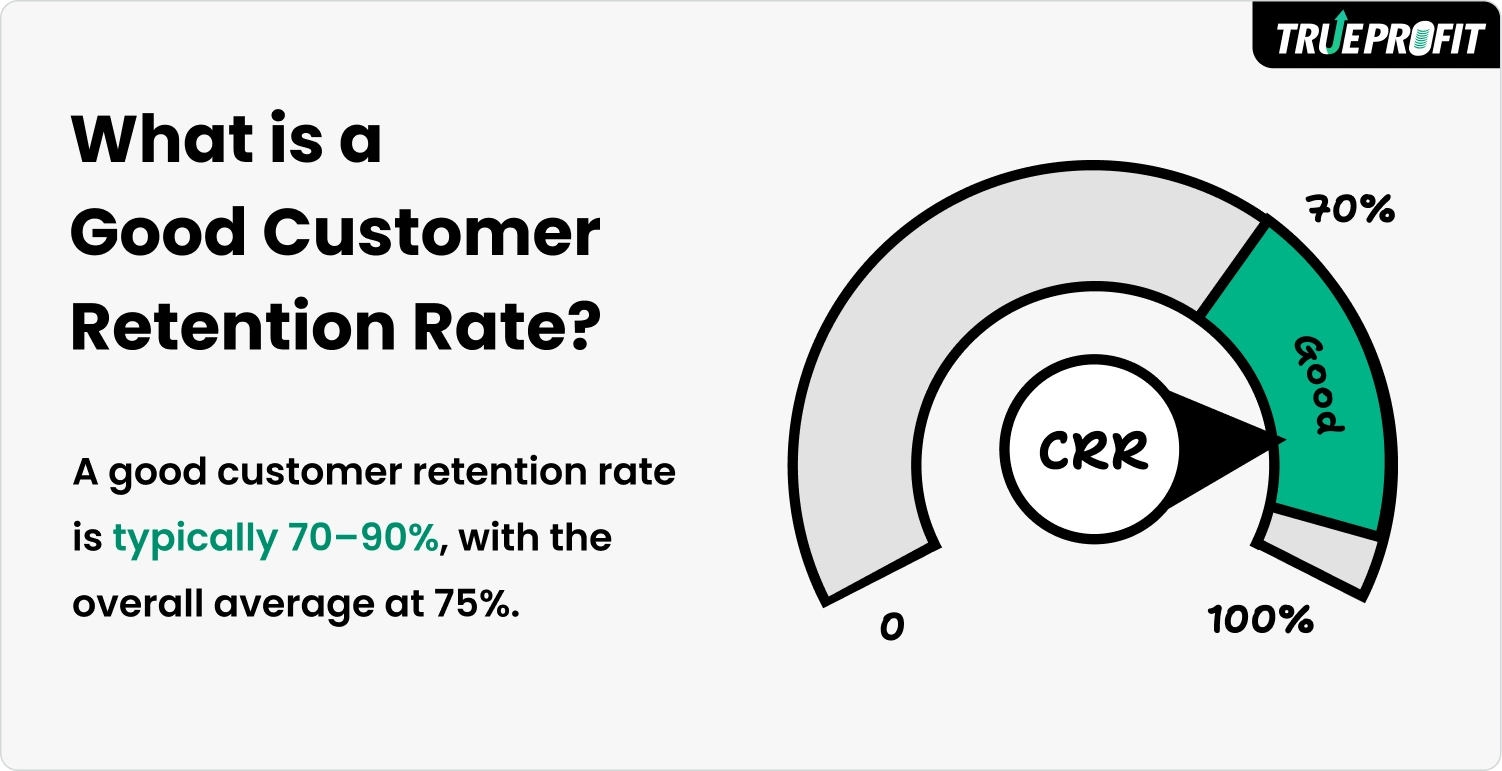 TRUEPROFIT

What is a Good Customer Retention Rate?

A good customer retention rate is typically 70–90%, with the overall average at 75%.

70%

Good

CRR

0

100%